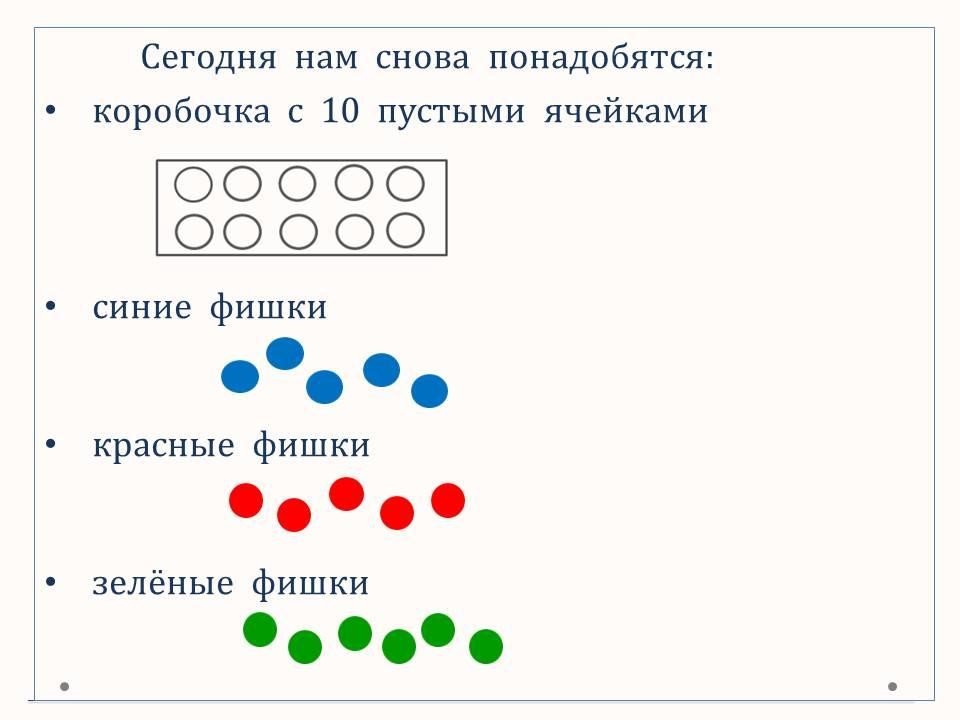 Сегодня нам снова понадобятся:

• коробочка с 10 пустыми ячейками

• синие фишки

• красные фишки

• зелёные фишки